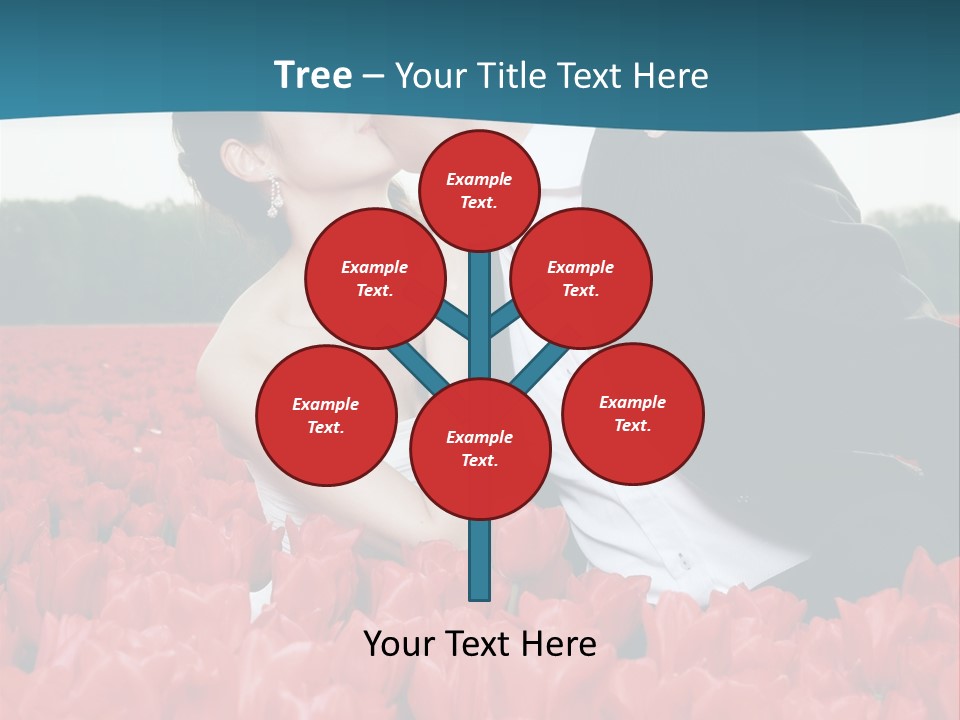 Tree – Your Title Text Here

Example Text.

Example Text.

Example Text.

Example Text.

Example Text.

Example Text.

Your Text Here